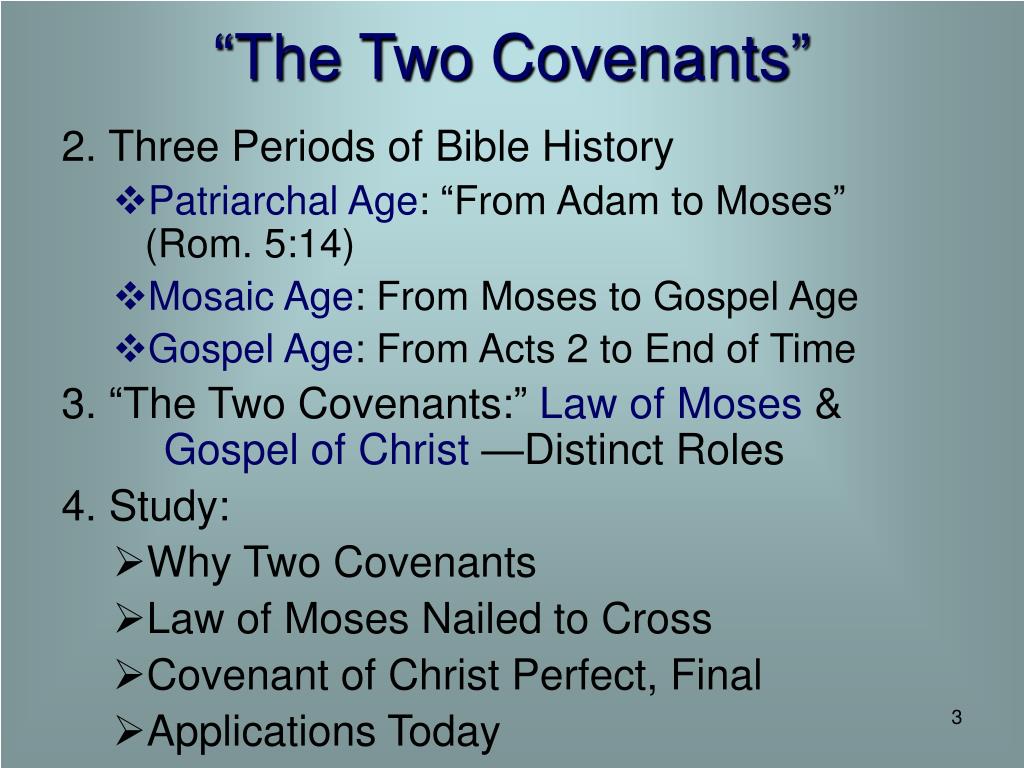 “The Two Covenants”

2. Three Periods of Bible History

❖Patriarchal Age: “From Adam to Moses” (Rom. 5:14)

❖Mosaic Age: From Moses to Gospel Age

❖Gospel Age: From Acts 2 to End of Time

3. “The Two Covenants:” Law of Moses & Gospel of Christ —Distinct Roles

4. Study:

➢Why Two Covenants

➢Law of Moses Nailed to Cross

➢Covenant of Christ Perfect, Final

➢Applications Today

3